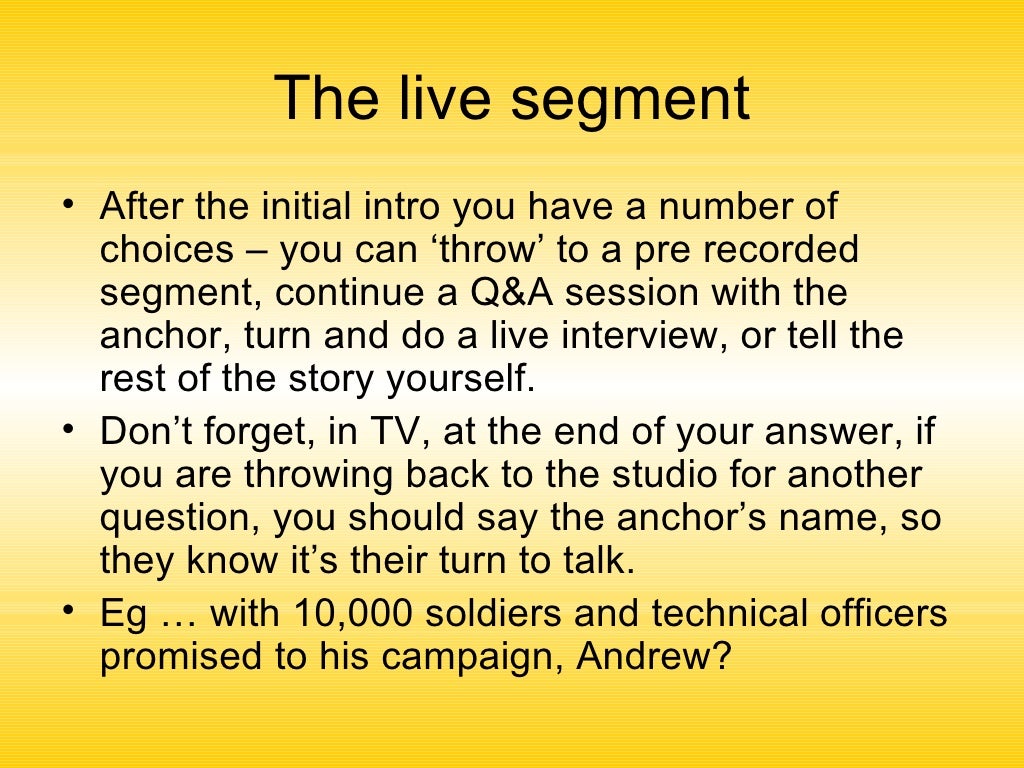 The live segment

• After the initial intro you have a number of choices – you can ‘throw’ to a pre recorded segment, continue a Q&A session with the anchor, turn and do a live interview, or tell the rest of the story yourself.
• Don’t forget, in TV, at the end of your answer, if you are throwing back to the studio for another question, you should say the anchor’s name, so they know it’s their turn to talk.
• Eg … with 10,000 soldiers and technical officers promised to his campaign, Andrew?